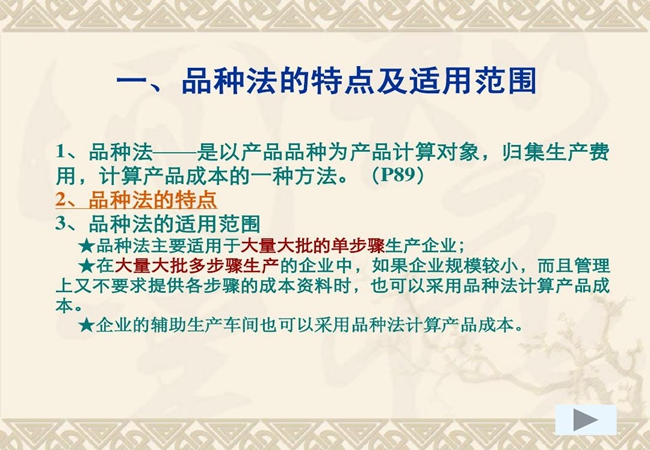 一、品种法的特点及适用范围

1、品种法——是以产品品种为产品计算对象，归集生产费用，计算产品成本的一种方法。（P89）

2、品种法的特点

3、品种法的适用范围

★品种法主要适用于大量大批的单步骤生产企业；

★在大量大批多步骤生产的企业中，如果企业规模较小，而且管理上又不要求提供各步骤的成本资料时，也可以采用品种法计算产品成本。

★企业的辅助生产车间也可以采用品种法计算产品成本。